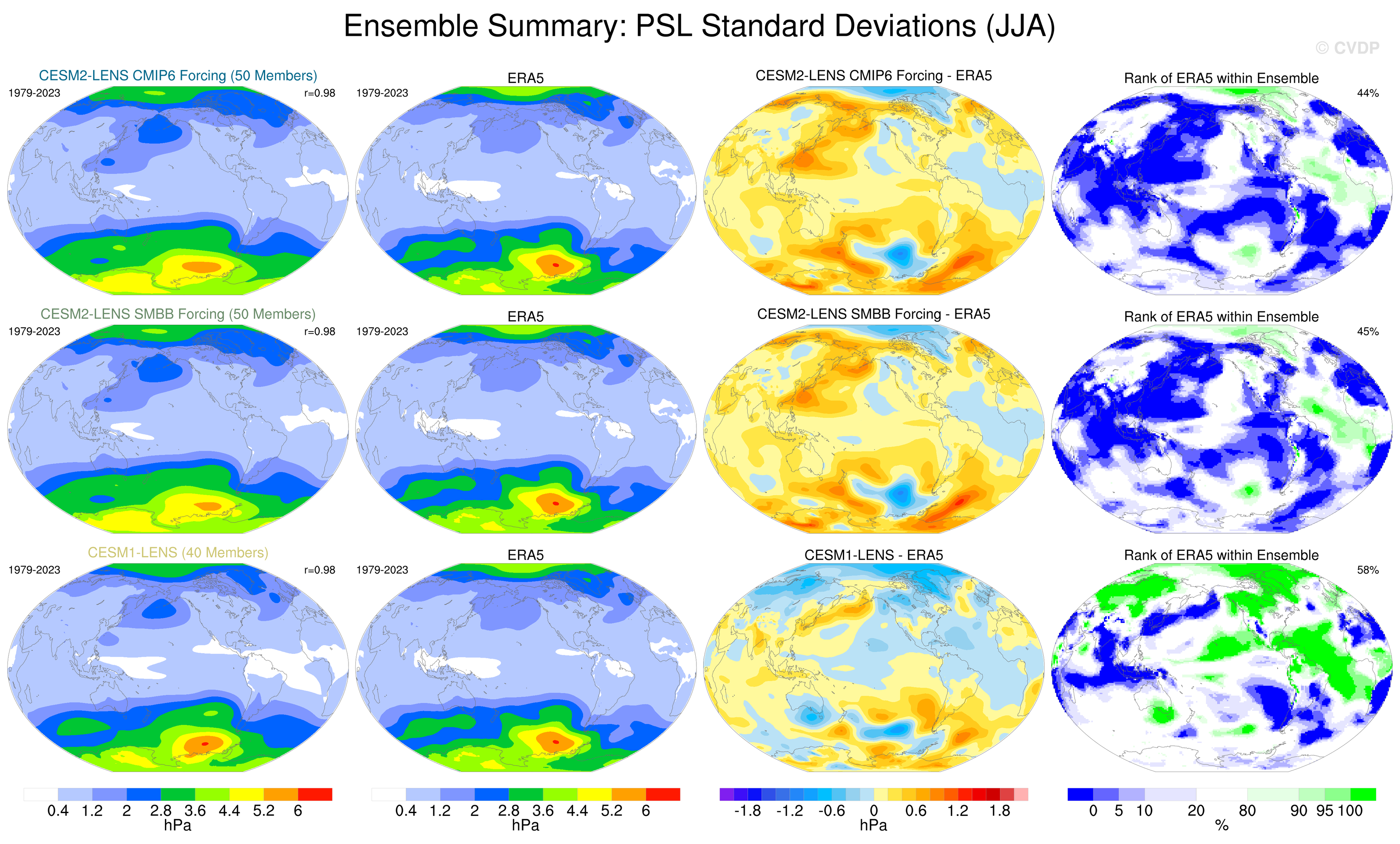 Ensemble Summary: PSL Standard Deviations (JJA)

© CVDP

CESM2-LENS CMIP6 Forcing (50 Members)
1979-2023
r=0.98

ERA5
1979-2023

CESM2-LENS CMIP6 Forcing - ERA5

Rank of ERA5 within Ensemble
44%

CESM2-LENS SMBB Forcing (50 Members)
1979-2023
r=0.98

ERA5
1979-2023

CESM2-LENS SMBB Forcing - ERA5

Rank of ERA5 within Ensemble
45%

CESM1-LENS (40 Members)
1979-2023
r=0.98

ERA5
1979-2023

CESM1-LENS - ERA5

Rank of ERA5 within Ensemble
58%

0.4 1.2 2 2.8 3.6 4.4 5.2 6
hPa

0.4 1.2 2 2.8 3.6 4.4 5.2 6
hPa

-1.8 -1.2 -0.6 0 0.6 1.2 1.8
hPa

0 5 10 20 80 90 95 100
%